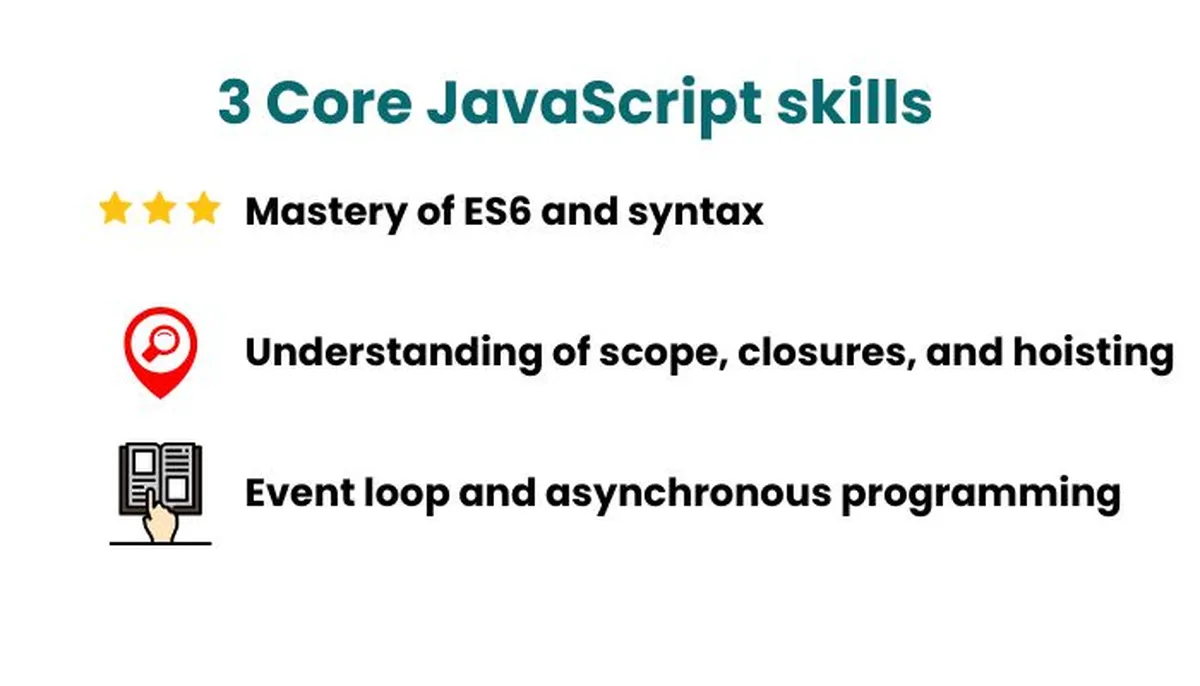 3 Core JavaScript skills

Mastery of ES6 and syntax

Understanding of scope, closures, and hoisting

Event loop and asynchronous programming